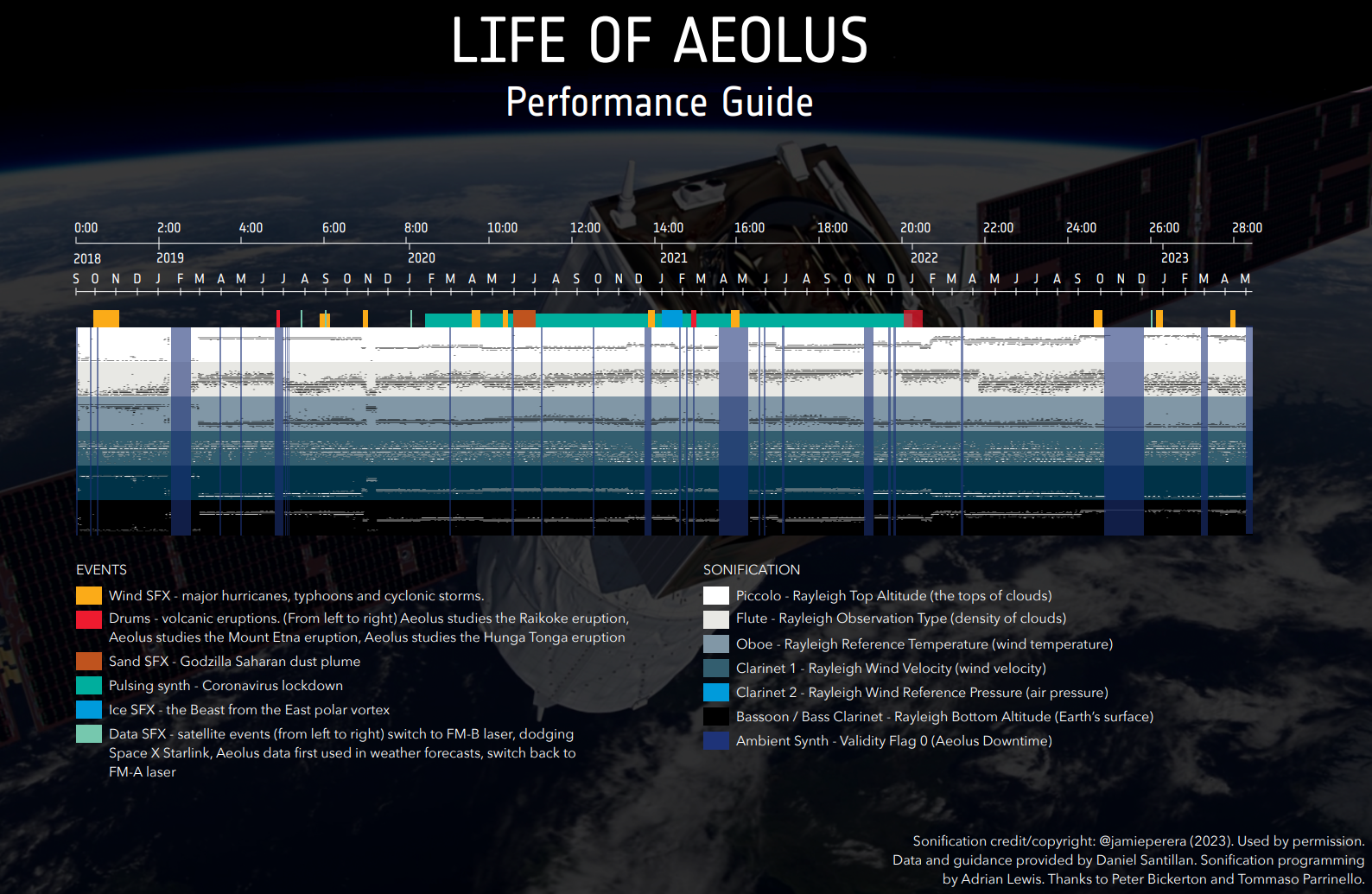 LIFE OF AEOLUS

Performance Guide

0:00 2:00 4:00 6:00 8:00 10:00 12:00 14:00 16:00 18:00 20:00 22:00 24:00 26:00 28:00

2018 2019 2020 2021 2022 2023

S O N D J F M A M J J A S O N D J F M A M J J A S O N D J F M A M J J A S O N D J F M A M J J A S O N D J F M A M

EVENTS

Wind SFX - major hurricanes, typhoons and cyclonic storms.

Drums - volcanic eruptions. (From left to right) Aeolus studies the Raikoke eruption, Aeolus studies the Mount Etna eruption, Aeolus studies the Hunga Tonga eruption

Sand SFX - Godzilla Saharan dust plume

Pulsing synth - Coronavirus lockdown

Ice SFX - the Beast from the East polar vortex

Data SFX - satellite events (from left to right) switch to FM-B laser, dodging Space X Starlink, Aeolus data first used in weather forecasts, switch back to FM-A laser

SONIFICATION

Piccolo - Rayleigh Top Altitude (the tops of clouds)

Flute - Rayleigh Observation Type (density of clouds)

Oboe - Rayleigh Reference Temperature (wind temperature)

Clarinet 1 - Rayleigh Wind Velocity (wind velocity)

Clarinet 2 - Rayleigh Wind Reference Pressure (air pressure)

Bassoon / Bass Clarinet - Rayleigh Bottom Altitude (Earth's surface)

Ambient Synth - Validity Flag 0 (Aeolus Downtime)

Sonification credit/copyright: @jamieperera (2023). Used by permission.
Data and guidance provided by Daniel Santillan. Sonification programming by Adrian Lewis. Thanks to Peter Bickerton and Tommaso Parrinello.